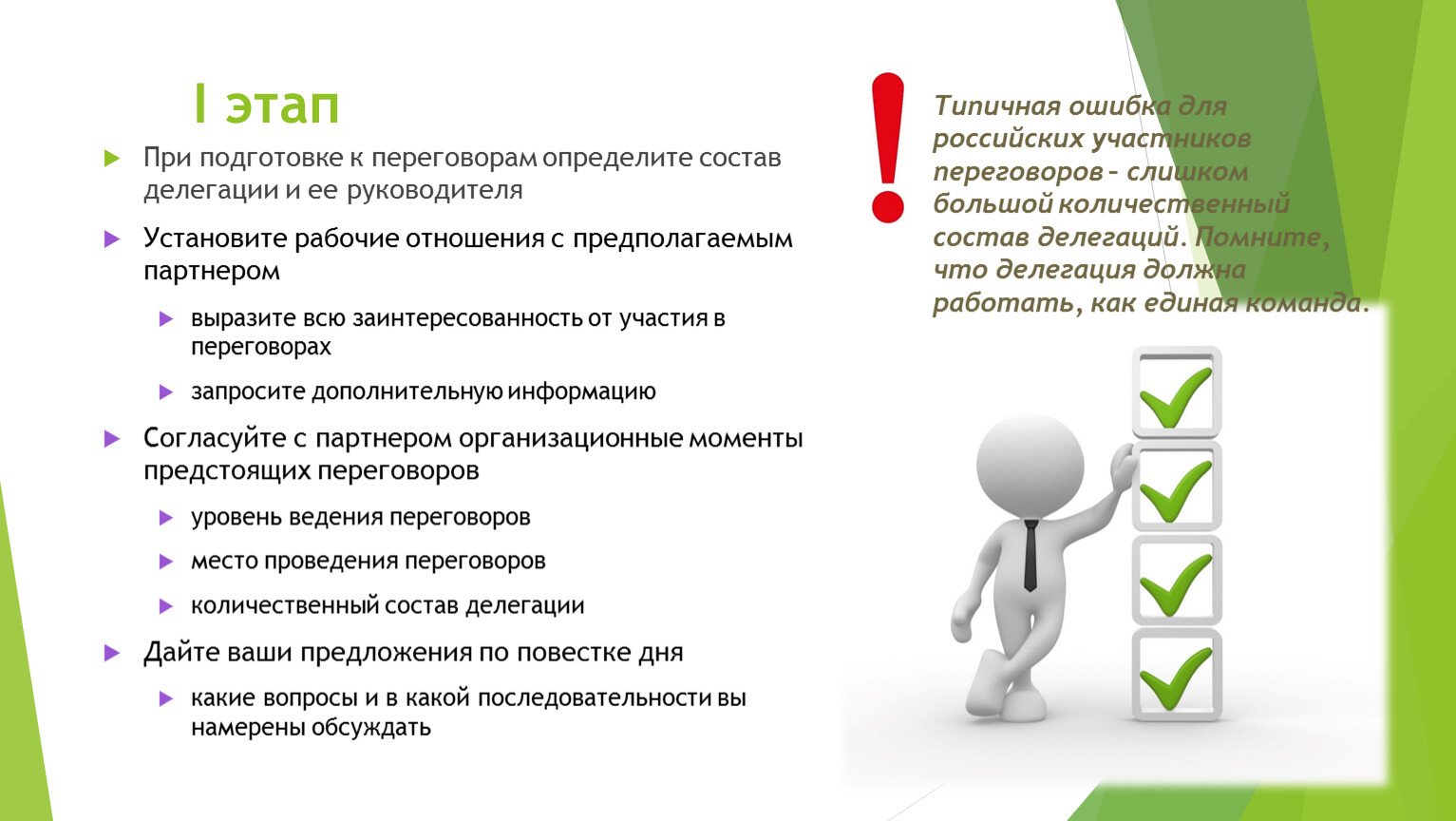 I этап

При подготовке к переговорам определите состав делегации и ее руководителя

Установите рабочие отношения с предполагаемым партнером

выразите всю заинтересованность от участия в переговорах

запросите дополнительную информацию

Согласуйте с партнером организационные моменты предстоящих переговоров

уровень ведения переговоров

место проведения переговоров

количественный состав делегации

Дайте ваши предложения по повестке дня

какие вопросы и в какой последовательности вы намерены обсуждать

!

Типичная ошибка для российских участников переговоров – слишком большой количественный состав делегаций. Помните, что делегация должна работать, как единая команда.